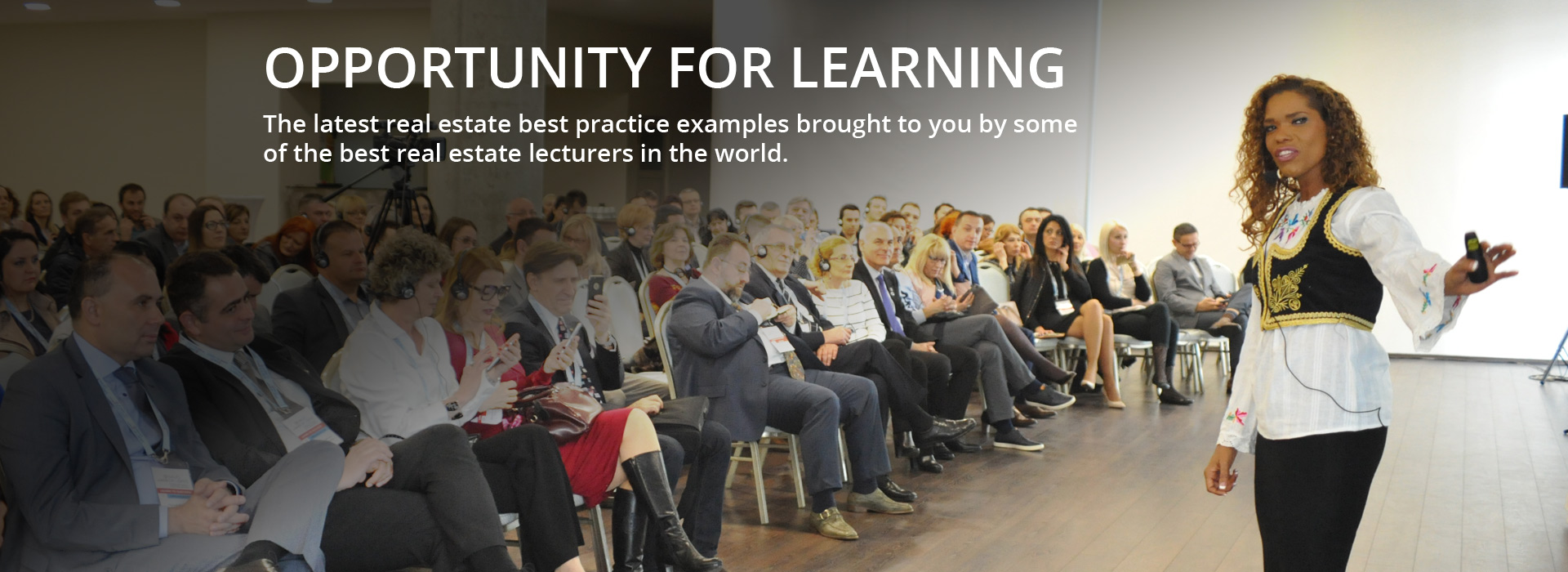 OPPORTUNITY FOR LEARNING

The latest real estate best practice examples brought to you by some of the best real estate lecturers in the world.